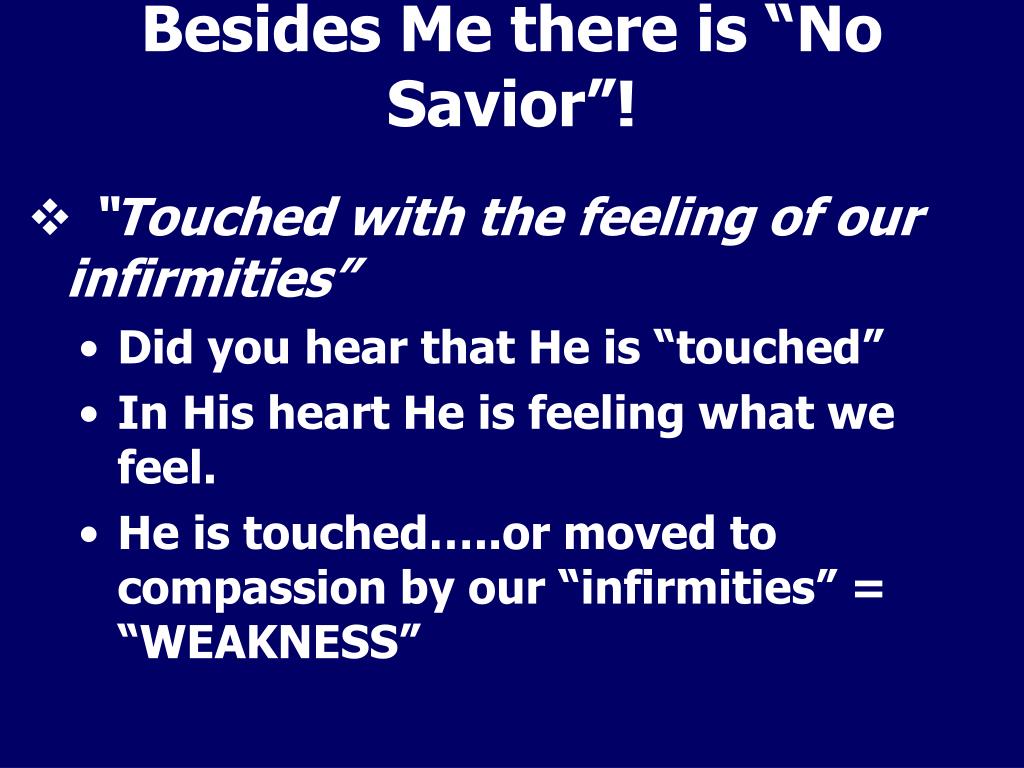 Besides Me there is “No Savior”!

❖ “Touched with the feeling of our infirmities”

• Did you hear that He is “touched”
• In His heart He is feeling what we feel.
• He is touched…..or moved to compassion by our “infirmities” = “WEAKNESS”